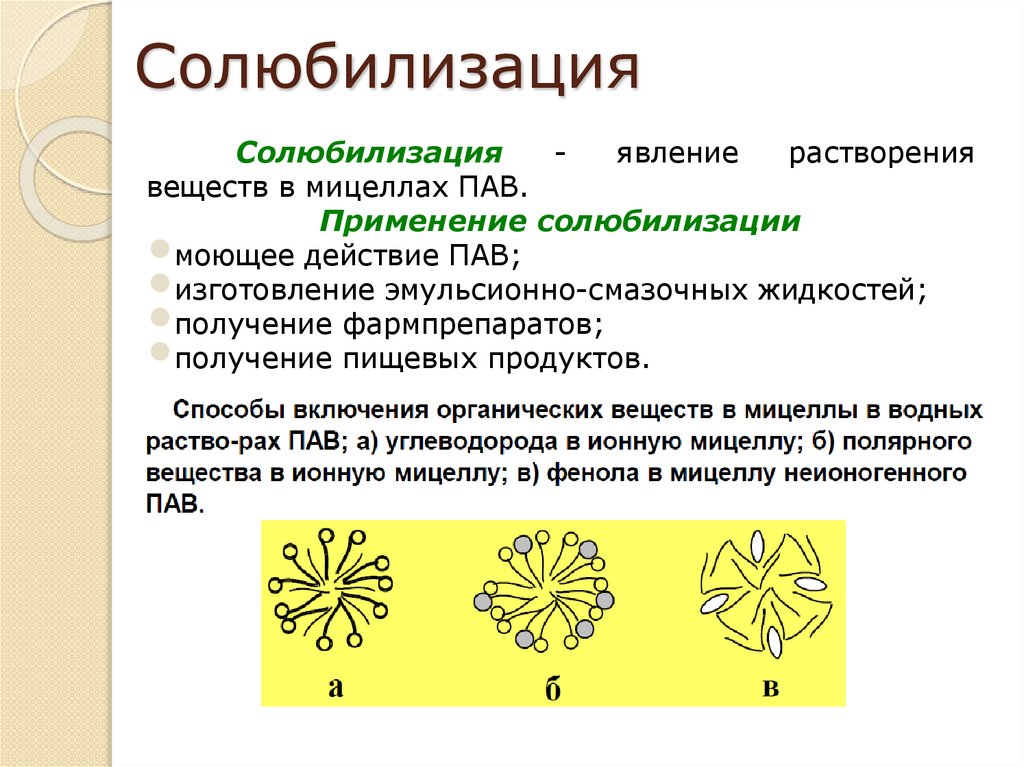 Солюбилизация

Солюбилизация - явление растворения веществ в мицеллах ПАВ.

Применение солюбилизации

моющее действие ПАВ;
изготовление эмульсионно-смазочных жидкостей;
получение фармпрепаратов;
получение пищевых продуктов.

Способы включения органических веществ в мицеллы в водных раство-рах ПАВ; а) углеводорода в ионную мицеллу; б) полярного вещества в ионную мицеллу; в) фенола в мицеллу неионогенного ПАВ.

а
б
в